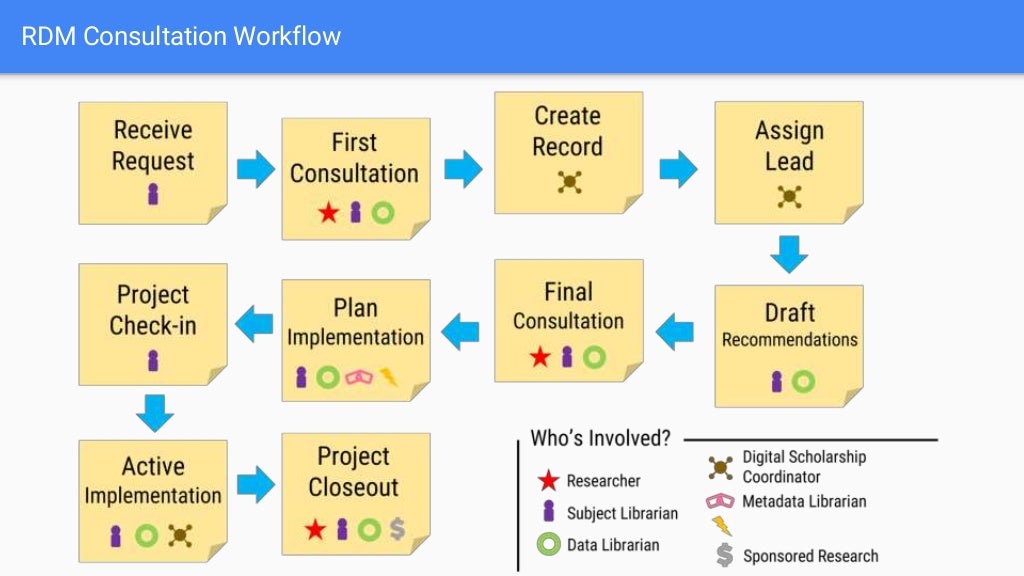 RDM Consultation Workflow

Receive Request

First Consultation

Create Record

Assign Lead

Draft Recommendations

Final Consultation

Plan Implementation

Project Check-in

Active Implementation

Project Closeout

Who's Involved?

Researcher

Subject Librarian

Data Librarian

Digital Scholarship Coordinator

Metadata Librarian

Sponsored Research